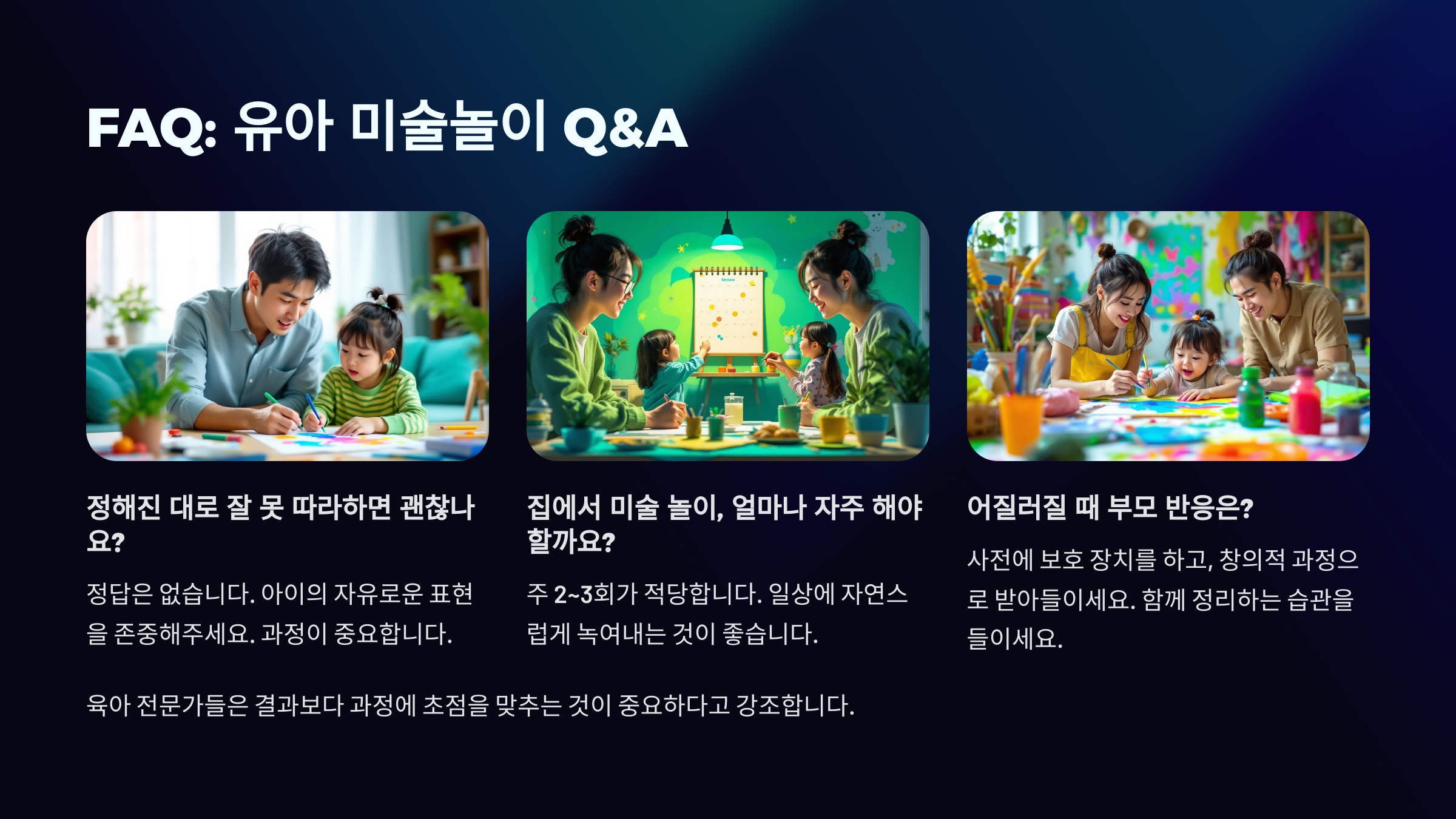 FAQ: 유아 미술놀이 Q&A

정해진 대로 잘 못 따라하면 괜찮나요?

정답은 없습니다. 아이의 자유로운 표현을 존중해주세요. 과정이 중요합니다.

집에서 미술 놀이, 얼마나 자주 해야 할까요?

주 2~3회가 적당합니다. 일상에 자연스럽게 녹여내는 것이 좋습니다.

어질러질 때 부모 반응은?

사전에 보호 장치를 하고, 창의적 과정으로 받아들이세요. 함께 정리하는 습관을 들이세요.

육아 전문가들은 결과보다 과정에 초점을 맞추는 것이 중요하다고 강조합니다.